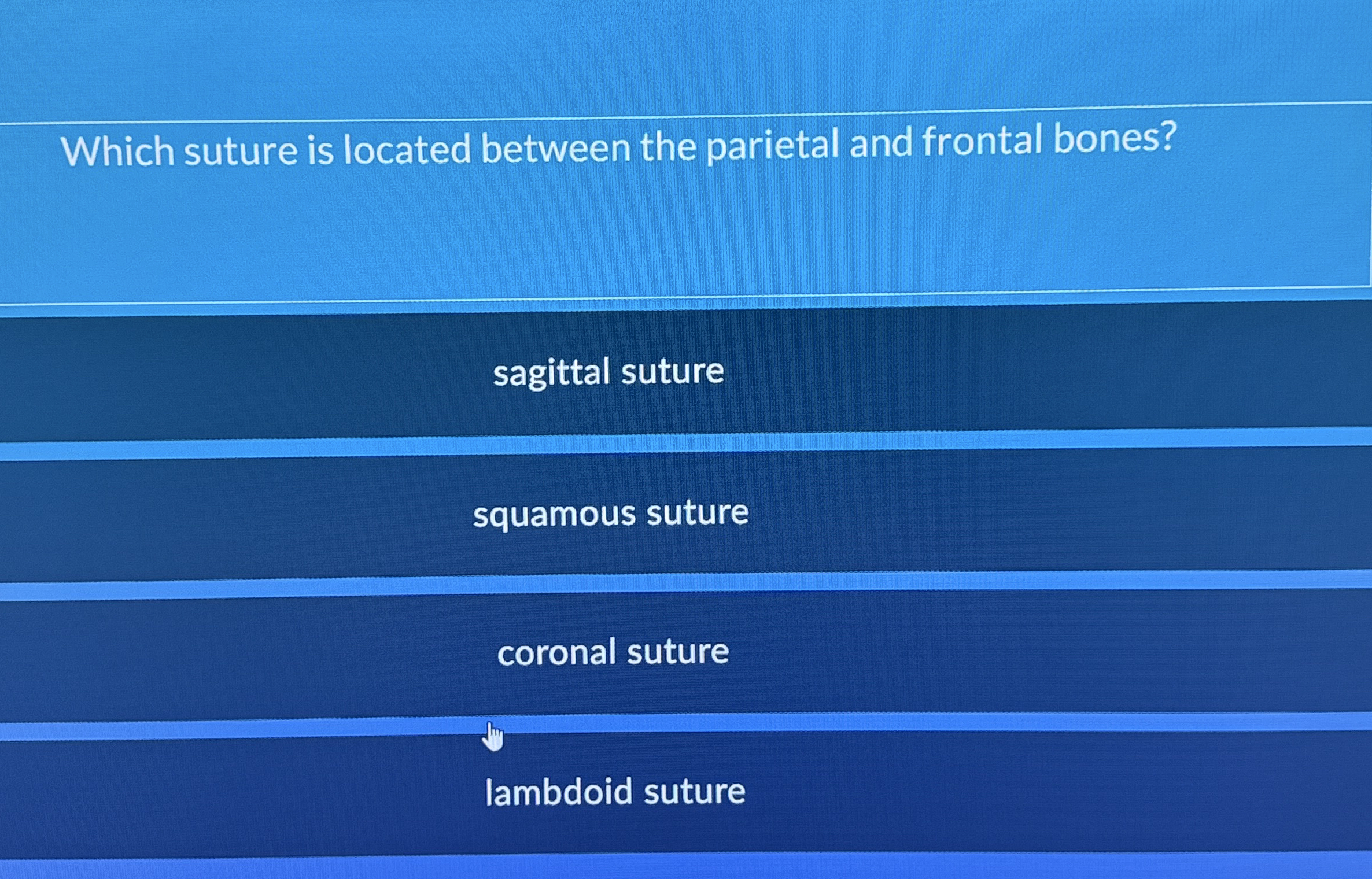 Which suture is located between the parietal and frontal bones?

sagittal suture

squamous suture

coronal suture

lambdoid suture